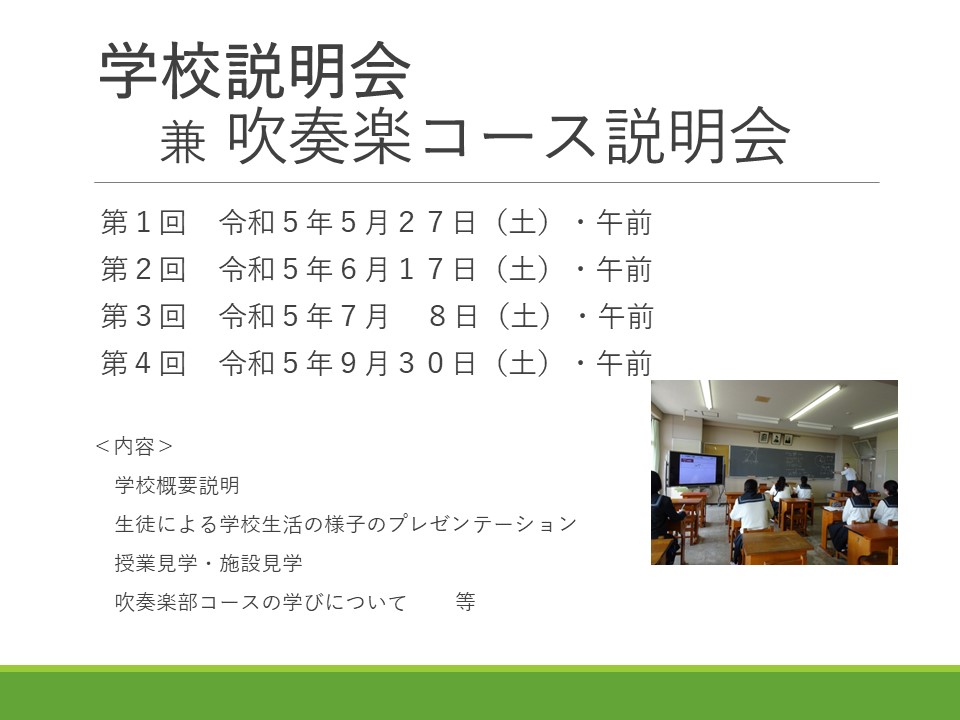 学校説明会
兼 吹奏楽コース説明会

第１回　令和５年５月２７日（土）・午前
第２回　令和５年６月１７日（土）・午前
第３回　令和５年７月　８日（土）・午前
第４回　令和５年９月３０日（土）・午前

＜内容＞
学校概要説明
生徒による学校生活の様子のプレゼンテーション
授業見学・施設見学
吹奏楽部コースの学びについて　　等